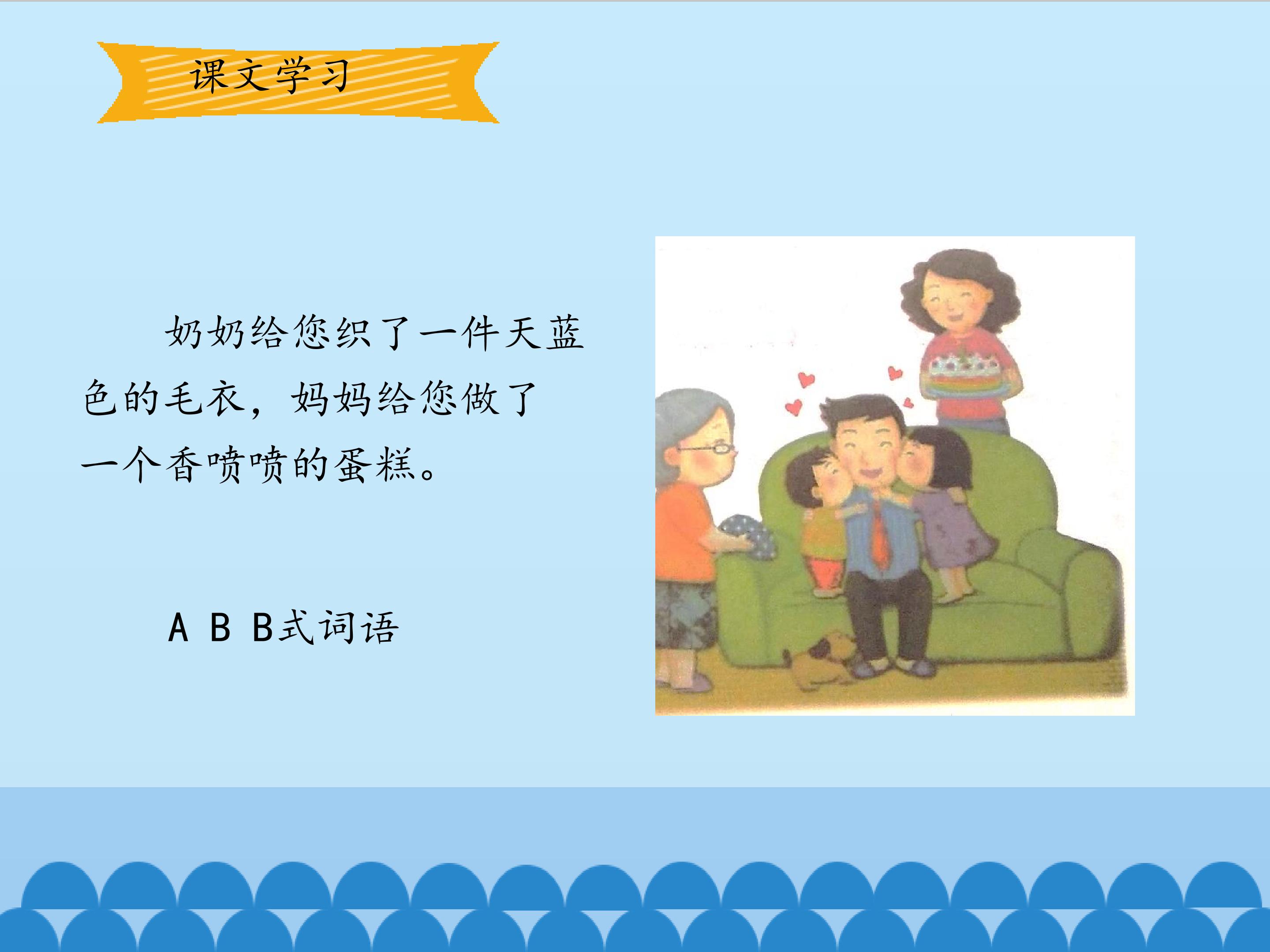 课文学习

奶奶给您织了一件天蓝色的毛衣，妈妈给您做了一个香喷喷的蛋糕。

A B B式词语